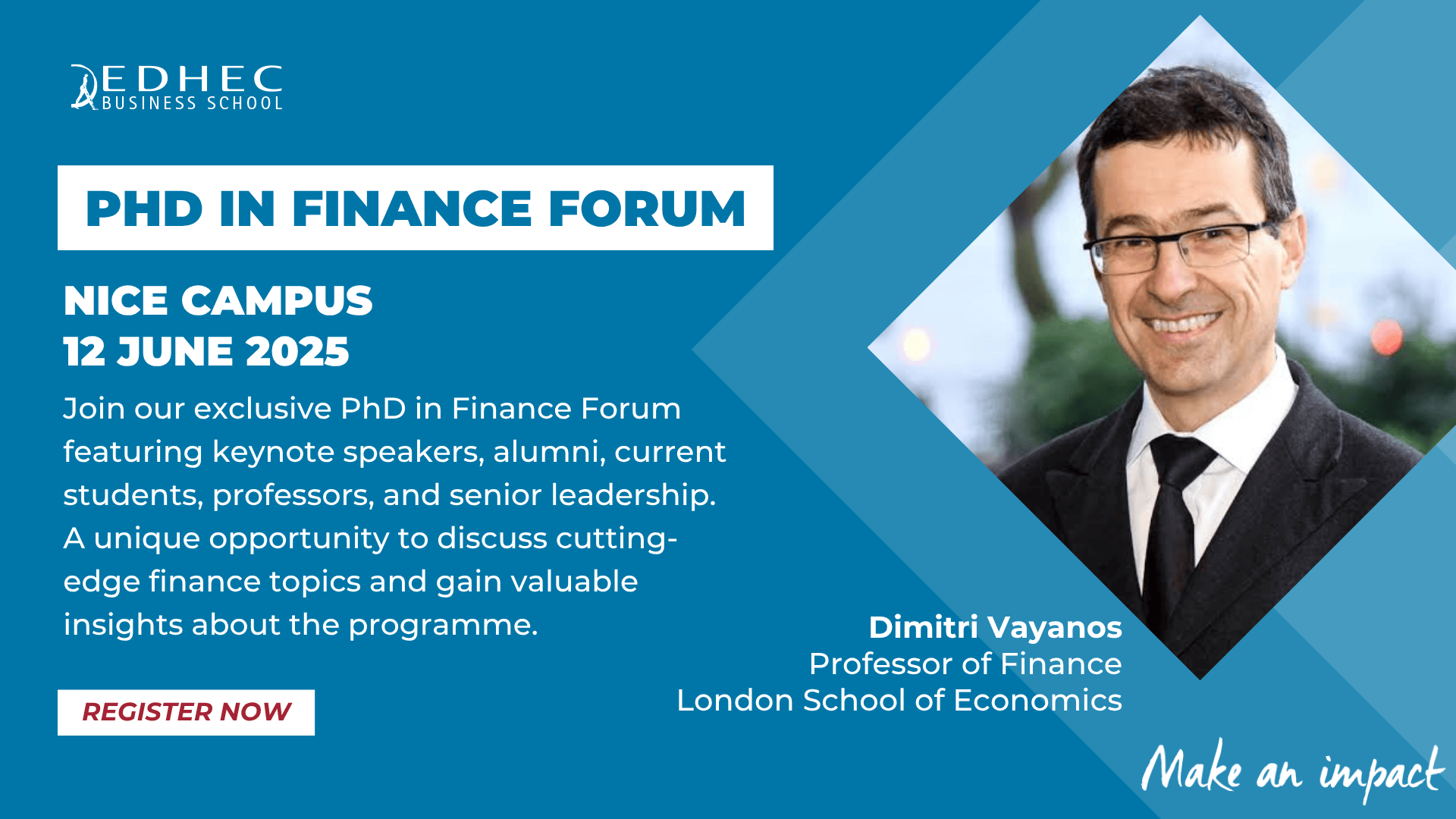 EDHEC
BUSINESS SCHOOL

PHD IN FINANCE FORUM

NICE CAMPUS
12 JUNE 2025

Join our exclusive PhD in Finance Forum featuring keynote speakers, alumni, current students, professors, and senior leadership. A unique opportunity to discuss cutting-edge finance topics and gain valuable insights about the programme.

REGISTER NOW

Dimitri Vayanos
Professor of Finance
London School of Economics

Make an impact